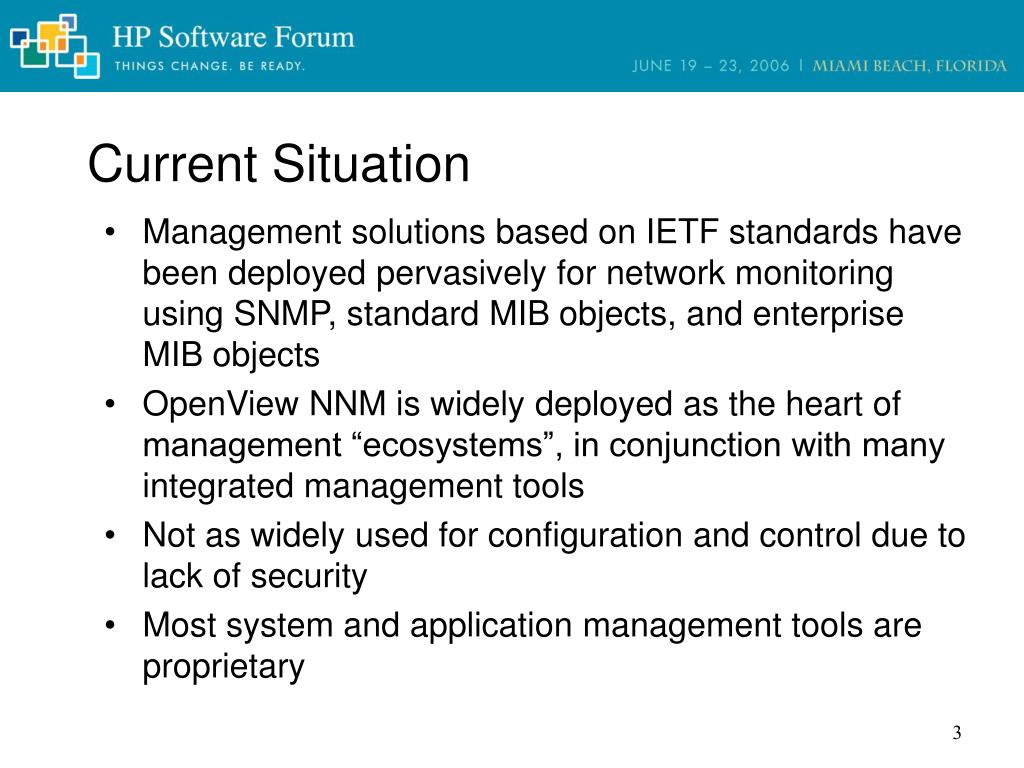 HP Software Forum
THINGS CHANGE. BE READY.

JUNE 19 – 23, 2006 | MIAMI BEACH, FLORIDA

Current Situation

• Management solutions based on IETF standards have been deployed pervasively for network monitoring using SNMP, standard MIB objects, and enterprise MIB objects
• OpenView NNM is widely deployed as the heart of management “ecosystems”, in conjunction with many integrated management tools
• Not as widely used for configuration and control due to lack of security
• Most system and application management tools are proprietary

3